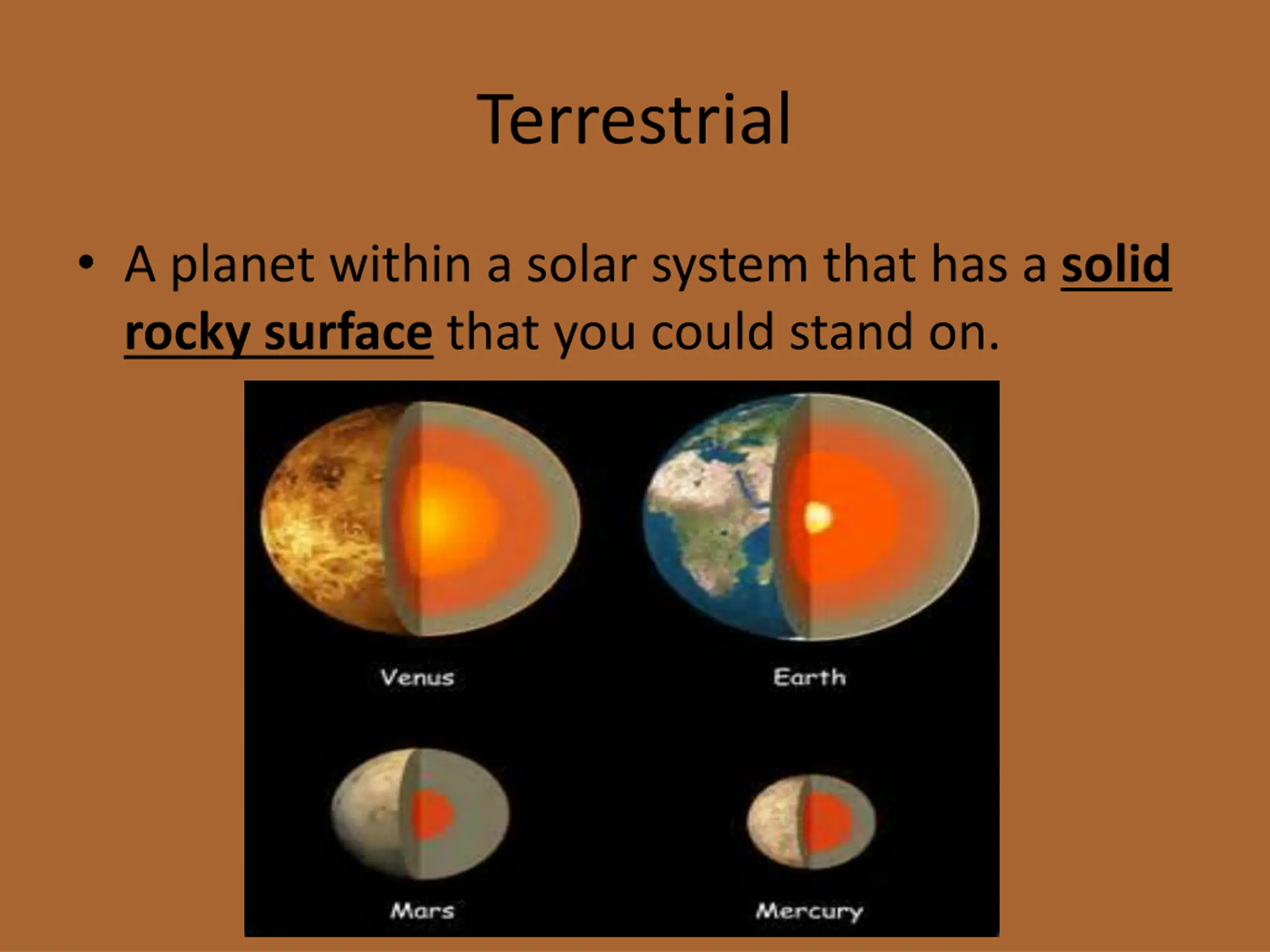 Terrestrial

• A planet within a solar system that has a solid rocky surface that you could stand on.

Venus

Earth

Mars

Mercury